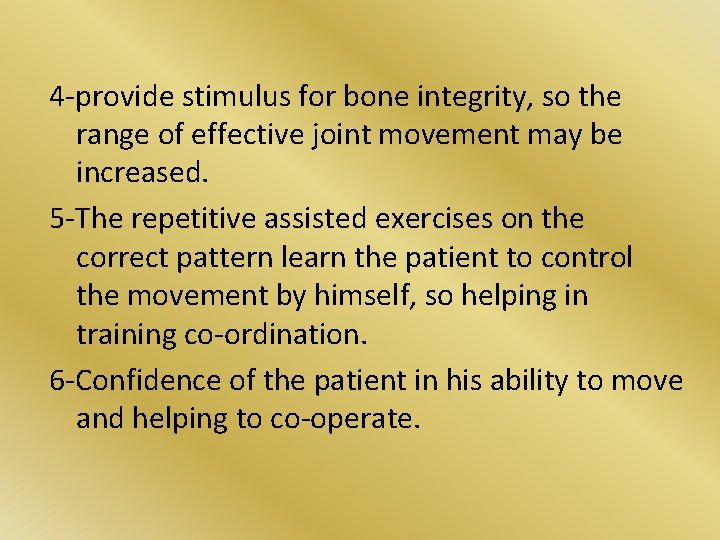 4-provide stimulus for bone integrity, so the range of effective joint movement may be increased.

5-The repetitive assisted exercises on the correct pattern learn the patient to control the movement by himself, so helping in training co-ordination.

6-Confidence of the patient in his ability to move and helping to co-operate.